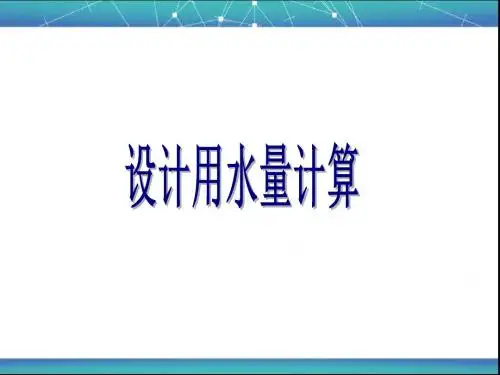 设计用水量计算